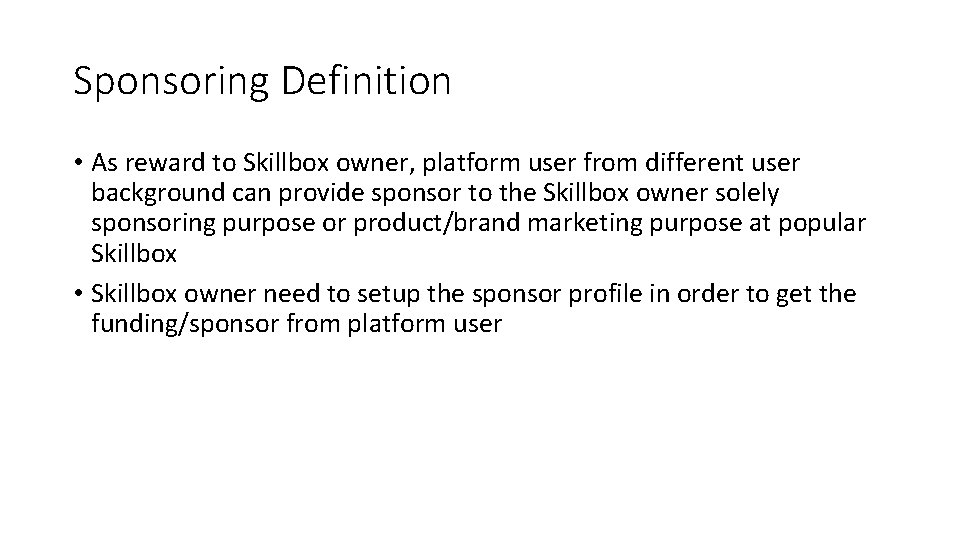 Sponsoring Definition

• As reward to Skillbox owner, platform user from different user background can provide sponsor to the Skillbox owner solely sponsoring purpose or product/brand marketing purpose at popular Skillbox

• Skillbox owner need to setup the sponsor profile in order to get the funding/sponsor from platform user